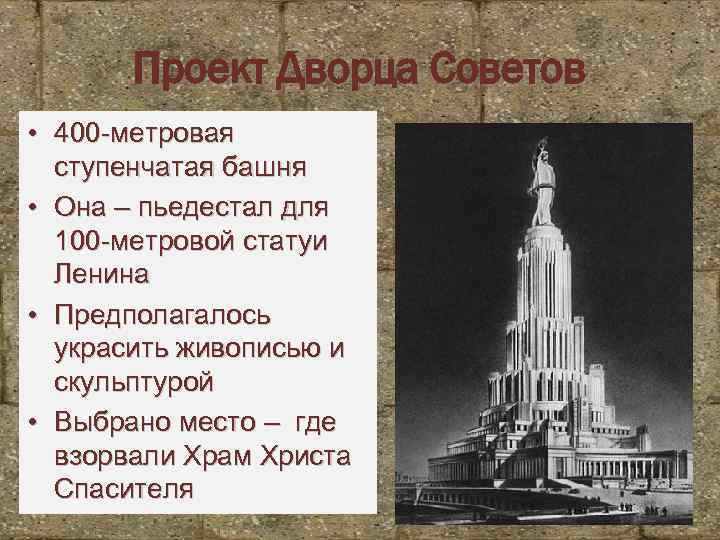 Проект Дворца Советов

• 400-метровая ступенчатая башня
• Она – пьедестал для 100-метровой статуи Ленина
• Предполагалось украсить живописью и скульптурой
• Выбрано место – где взорвали Храм Христа Спасителя